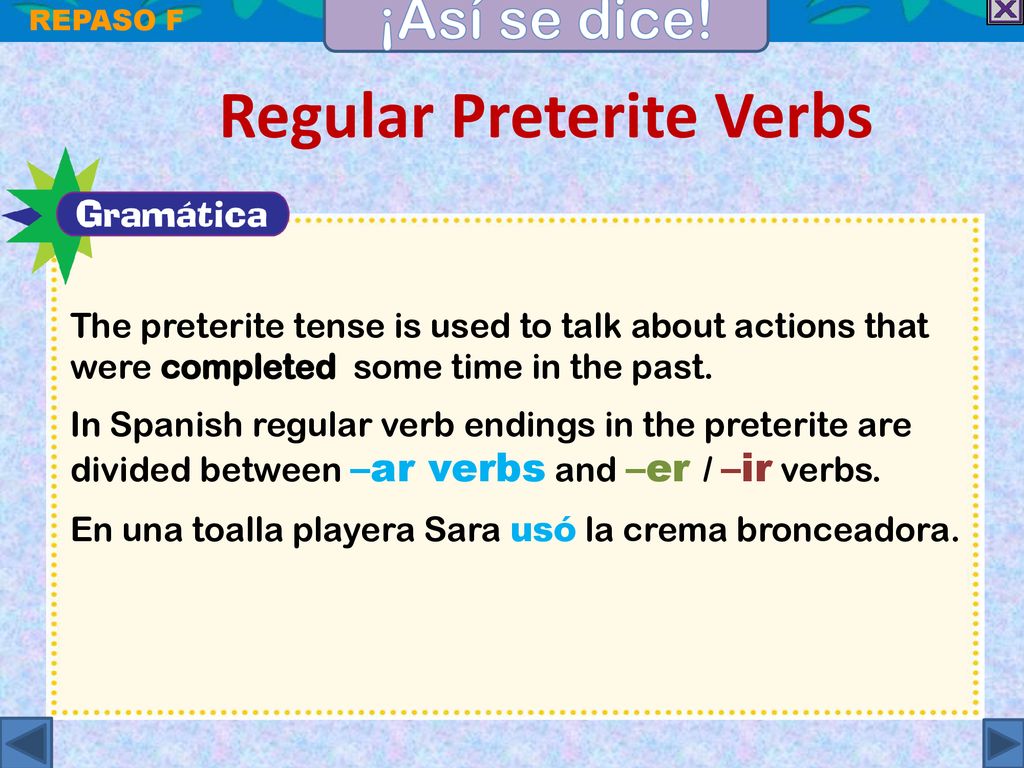 REPASO F

¡Así se dice!

Regular Preterite Verbs

Gramática

The preterite tense is used to talk about actions that were completed some time in the past.

In Spanish regular verb endings in the preterite are divided between –ar verbs and –er / –ir verbs.

En una toalla playera Sara usó la crema bronceadora.